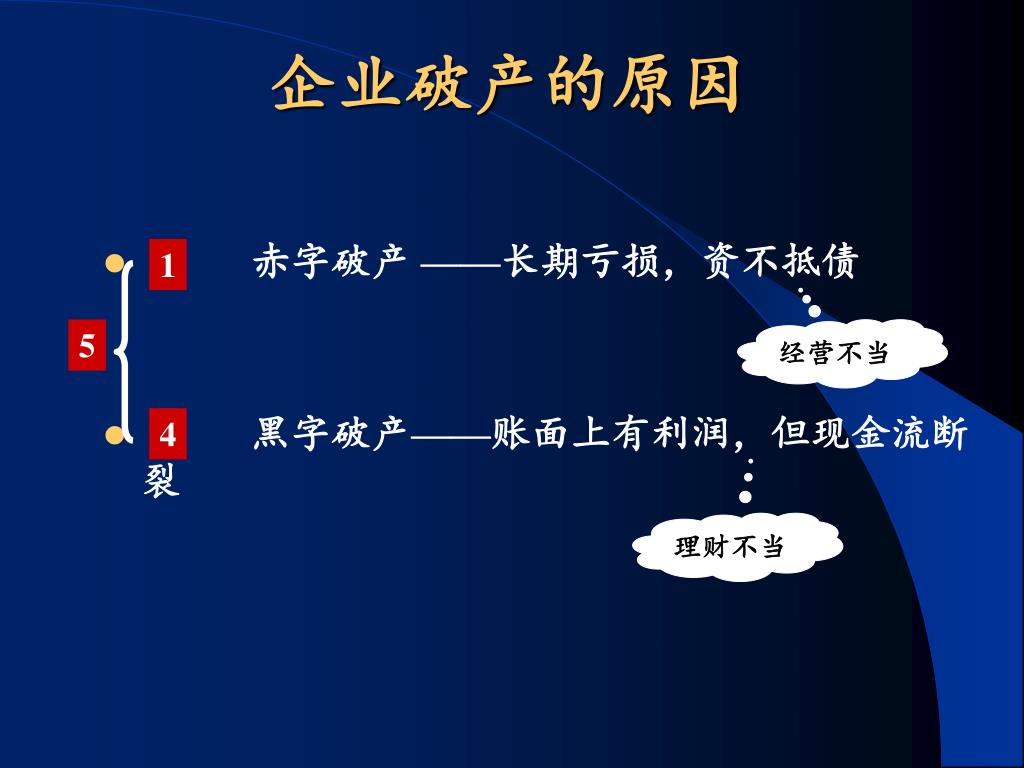 企业破产的原因

1 赤字破产 ——长期亏损，资不抵债

经营不当

5

4 黑字破产——账面上有利润，但现金流断裂

理财不当